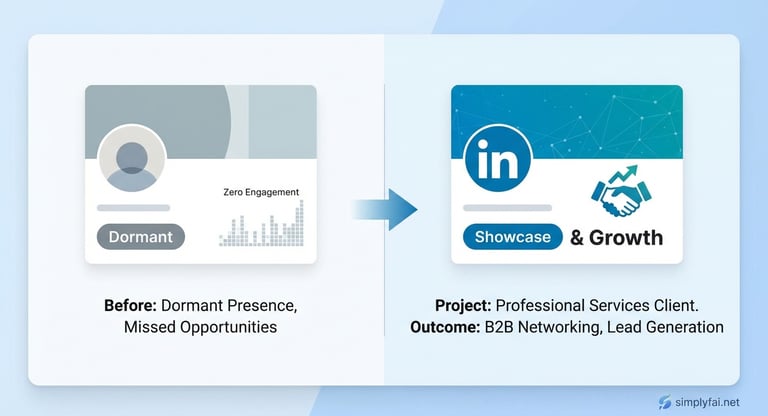 Zero Engagement

Dormant

Before: Dormant Presence, Missed Opportunities

in

Showcase & Growth

Project: Professional Services Client.
Outcome: B2B Networking, Lead Generation

simplyfai.net